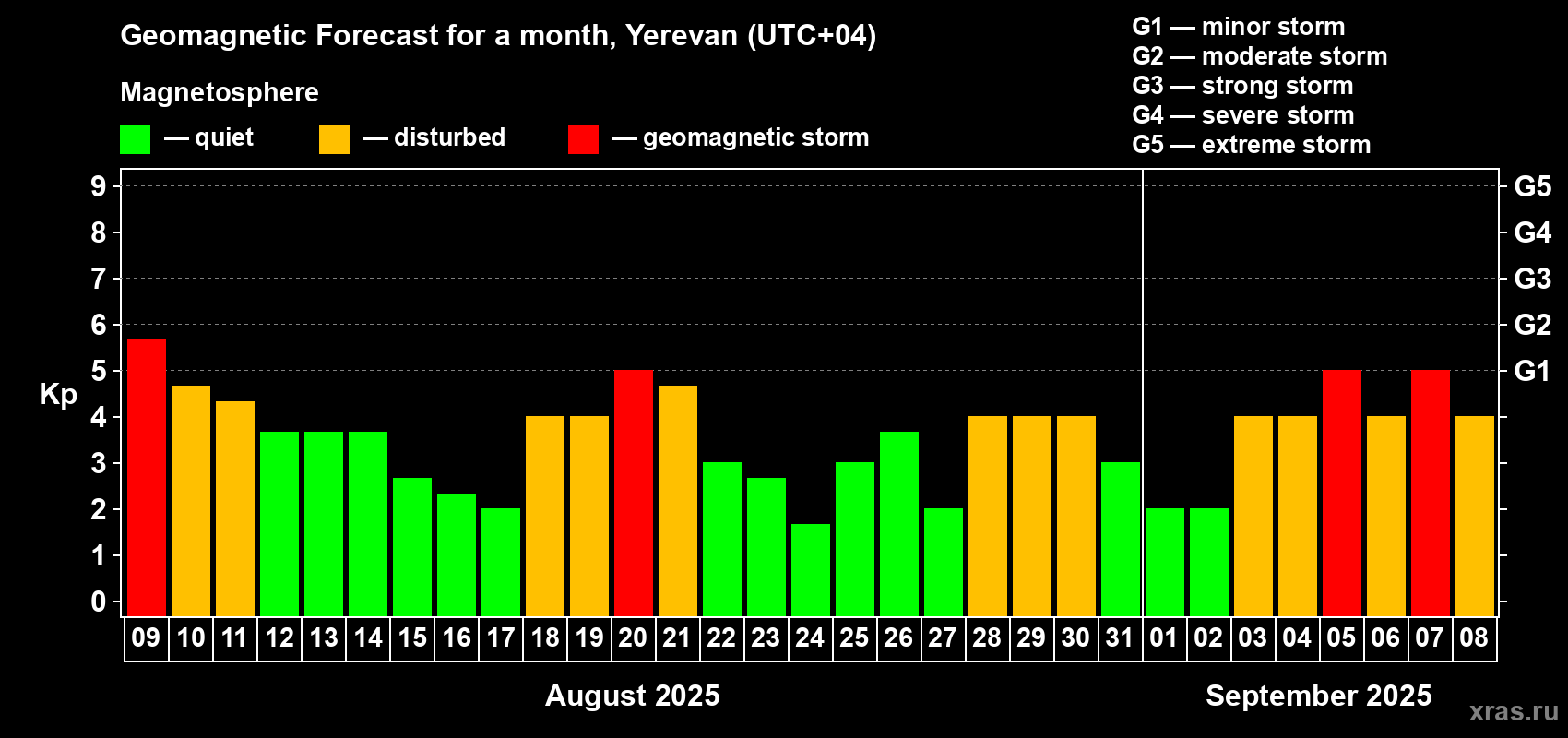 Geomagnetic Forecast for a month, Yerevan (UTC+04)

Magnetosphere

— quiet — disturbed — geomagnetic storm

G1 — minor storm
G2 — moderate storm
G3 — strong storm
G4 — severe storm
G5 — extreme storm

Kp

9
8
7
6
5
4
3
2
1
0

G5
G4
G3
G2
G1

09 10 11 12 13 14 15 16 17 18 19 20 21 22 23 24 25 26 27 28 29 30 31 01 02 03 04 05 06 07 08

August 2025

September 2025

xras.ru